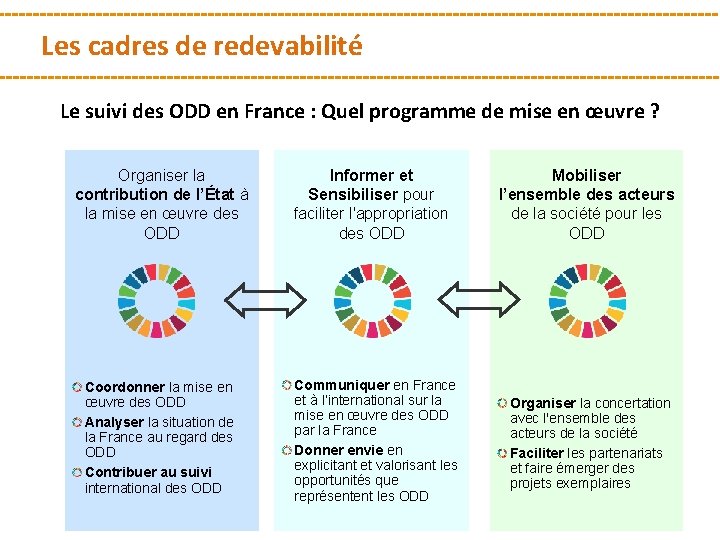 Les cadres de redevabilité

Le suivi des ODD en France : Quel programme de mise en œuvre ?

Organiser la contribution de l'État à la mise en œuvre des ODD

Coordonner la mise en œuvre des ODD

Analyser la situation de la France au regard des ODD

Contribuer au suivi international des ODD

Informer et Sensibiliser pour faciliter l'appropriation des ODD

Communiquer en France et à l'international sur la mise en œuvre des ODD par la France

Donner envie en explicitant et valorisant les opportunités que représentent les ODD

Mobiliser l'ensemble des acteurs de la société pour les ODD

Organiser la concertation avec l'ensemble des acteurs de la société

Faciliter les partenariats et faire émerger des projets exemplaires